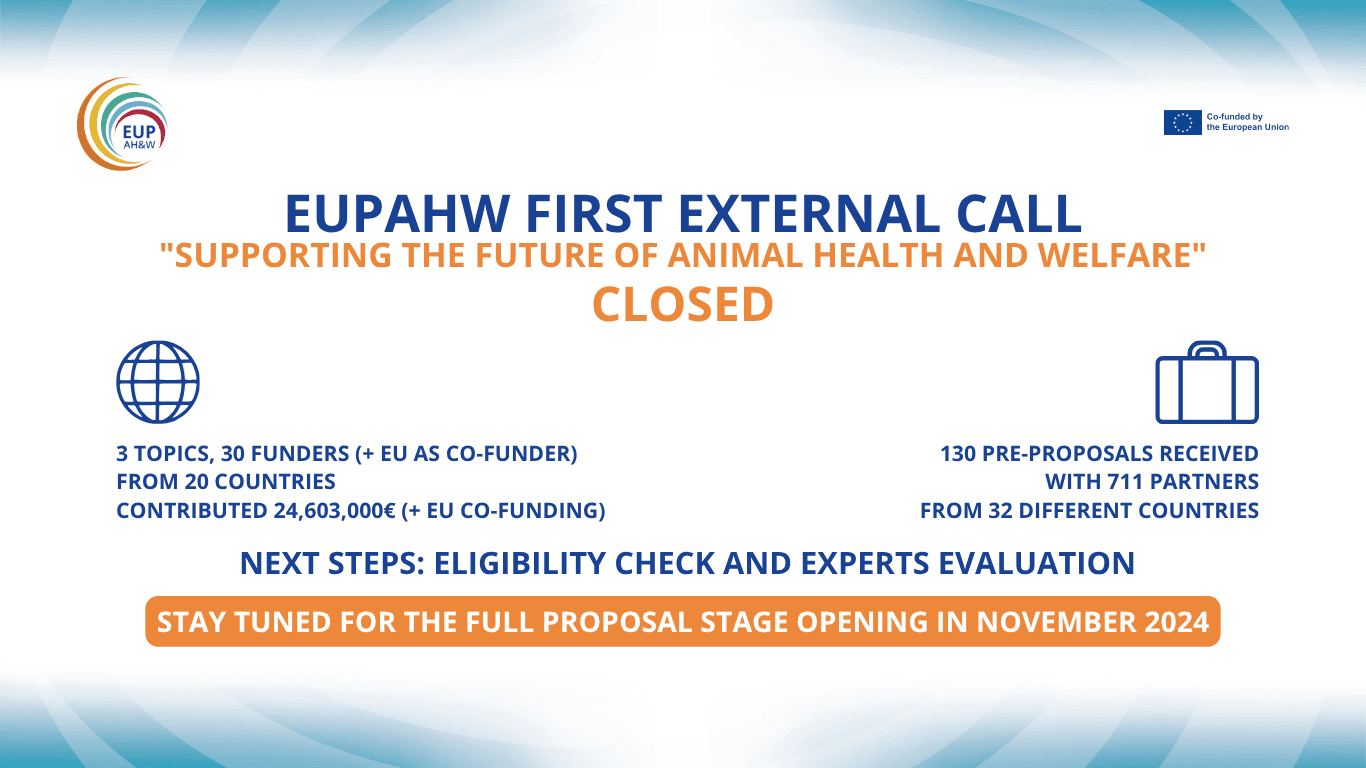 EUP
AH&W

Co-funded by the European Union

EUPAHW FIRST EXTERNAL CALL
"SUPPORTING THE FUTURE OF ANIMAL HEALTH AND WELFARE"
CLOSED

3 TOPICS, 30 FUNDERS (+ EU AS CO-FUNDER) FROM 20 COUNTRIES CONTRIBUTED 24,603,000€ (+ EU CO-FUNDING)

130 PRE-PROPOSALS RECEIVED WITH 711 PARTNERS FROM 32 DIFFERENT COUNTRIES

NEXT STEPS: ELIGIBILITY CHECK AND EXPERTS EVALUATION

STAY TUNED FOR THE FULL PROPOSAL STAGE OPENING IN NOVEMBER 2024